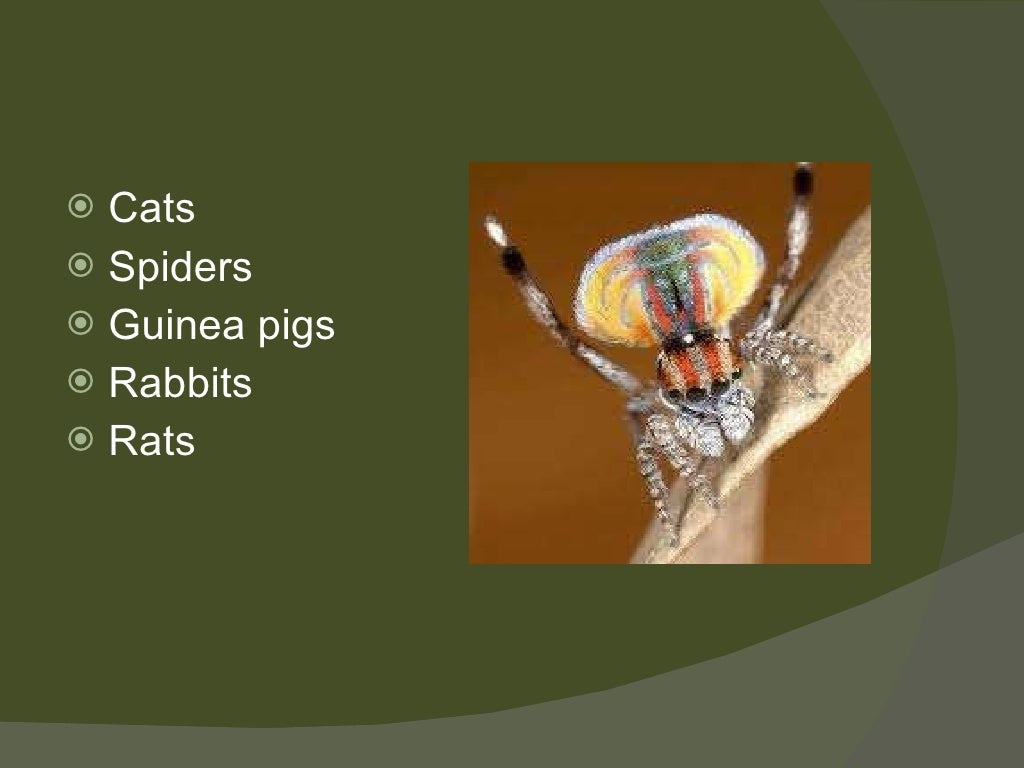 Cats
Spiders
Guinea pigs
Rabbits
Rats